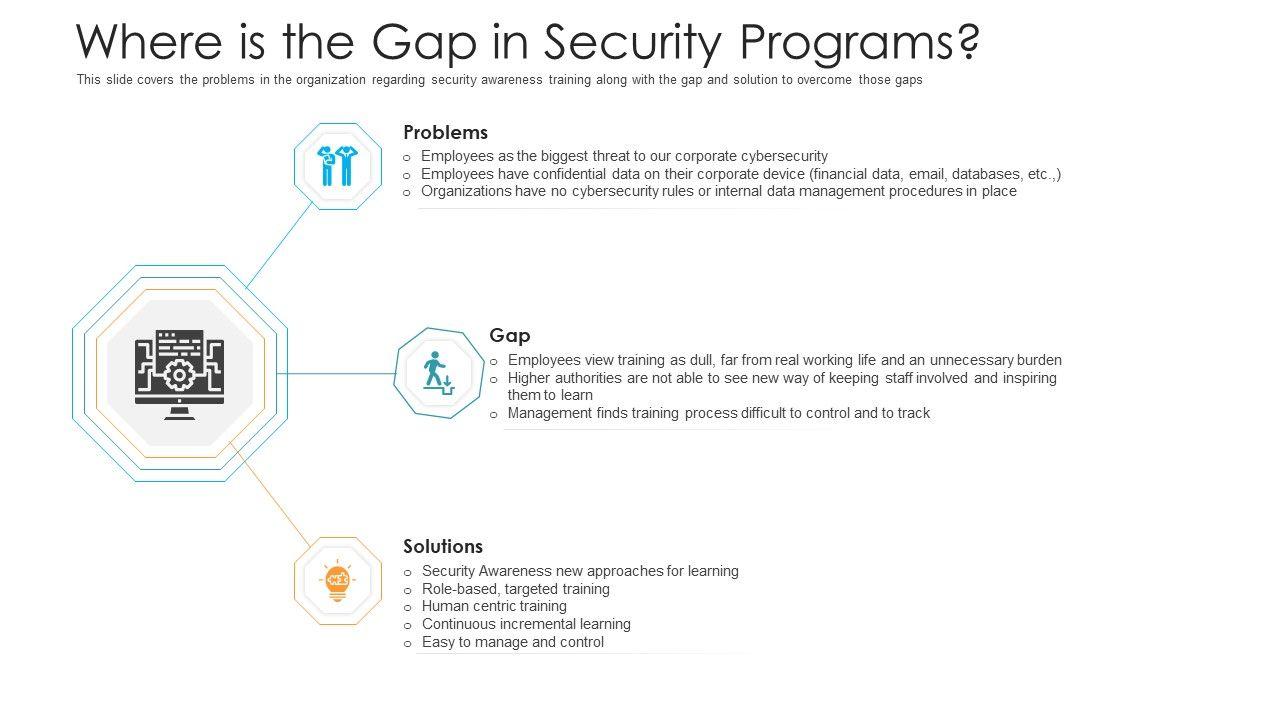 Where is the Gap in Security Programs?

This slide covers the problems in the organization regarding security awareness training along with the gap and solution to overcome those gaps

Problems

o Employees as the biggest threat to our corporate cybersecurity
o Employees have confidential data on their corporate device (financial data, email, databases, etc.,)
o Organizations have no cybersecurity rules or internal data management procedures in place

Gap

o Employees view training as dull, far from real working life and an unnecessary burden
o Higher authorities are not able to see new way of keeping staff involved and inspiring them to learn
o Management finds training process difficult to control and to track

Solutions

o Security Awareness new approaches for learning
o Role-based, targeted training
o Human centric training
o Continuous incremental learning
o Easy to manage and control